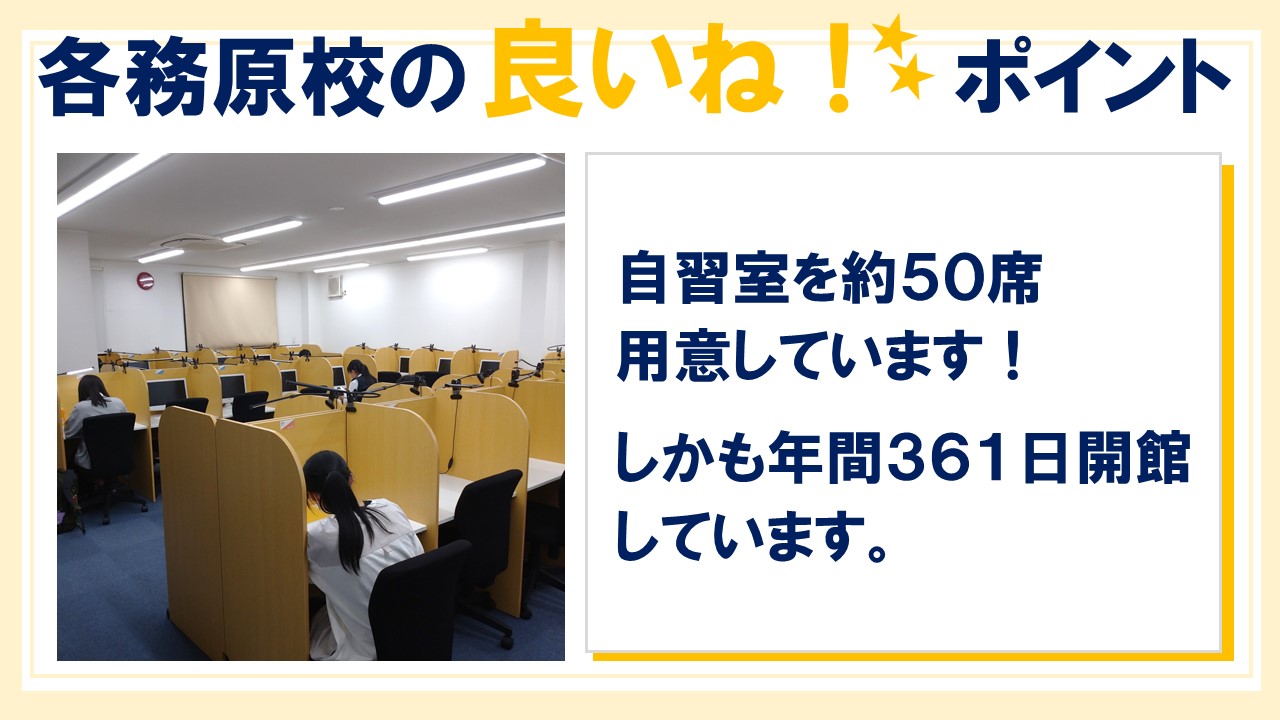 各務原校の良いね！ポイント

自習室を約50席用意しています！

しかも年間361日開館しています。